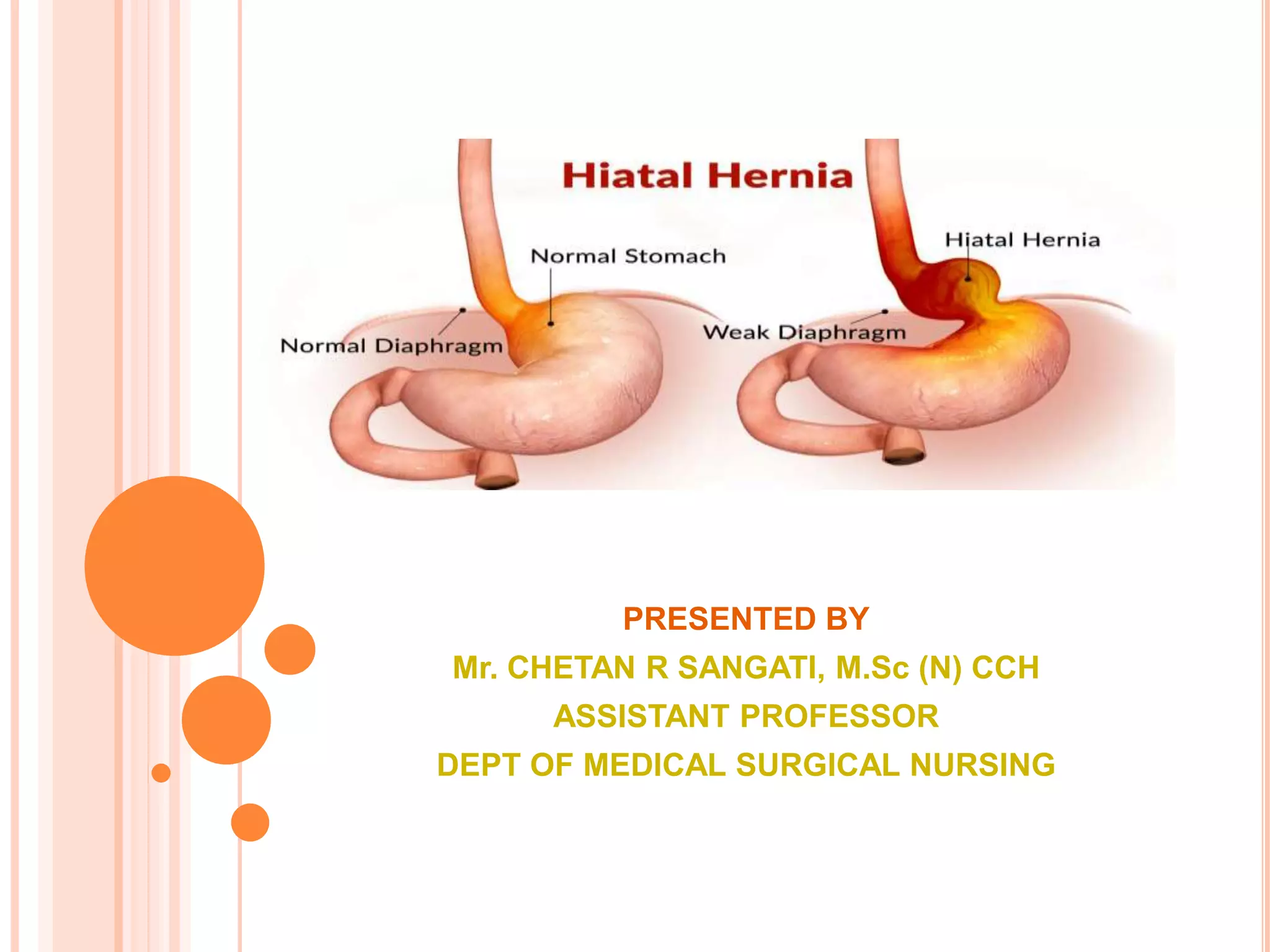 Hiatal Hernia

Normal Stomach

Normal Diaphragm

Hiatal Hernia

Weak Diaphragm

PRESENTED BY
Mr. CHETAN R SANGATI, M.Sc (N) CCH
ASSISTANT PROFESSOR
DEPT OF MEDICAL SURGICAL NURSING